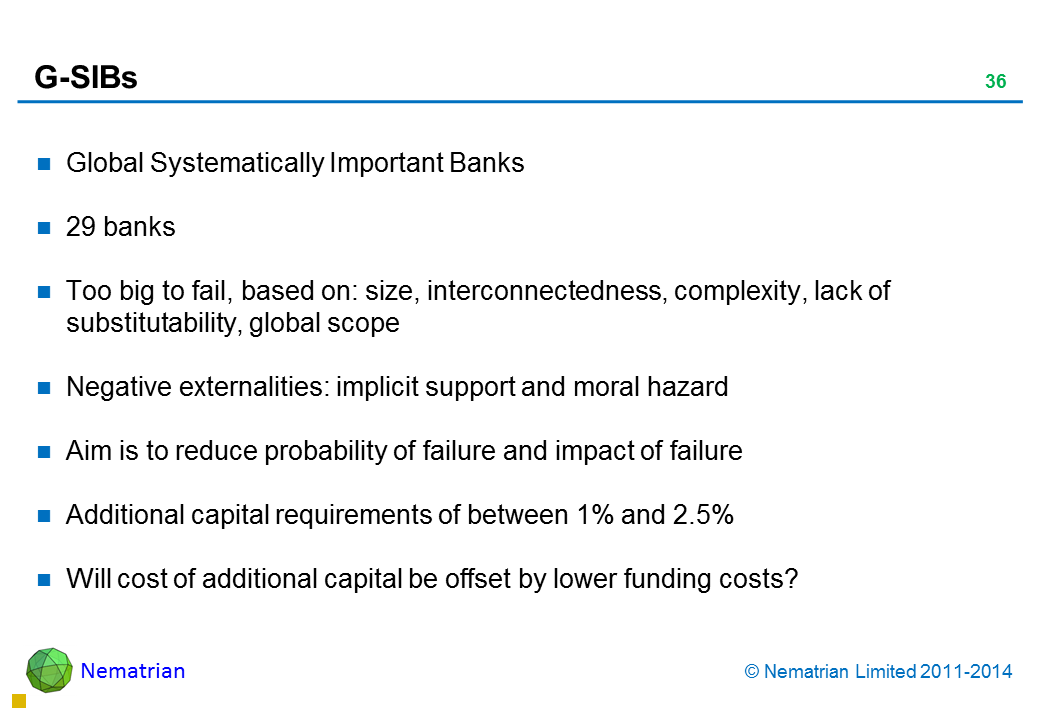 G-SIBs

36

- Global Systematically Important Banks
- 29 banks
- Too big to fail, based on: size, interconnectedness, complexity, lack of substitutability, global scope
- Negative externalities: implicit support and moral hazard
- Aim is to reduce probability of failure and impact of failure
- Additional capital requirements of between 1% and 2.5%
- Will cost of additional capital be offset by lower funding costs?

Nematrian

© Nematrian Limited 2011-2014